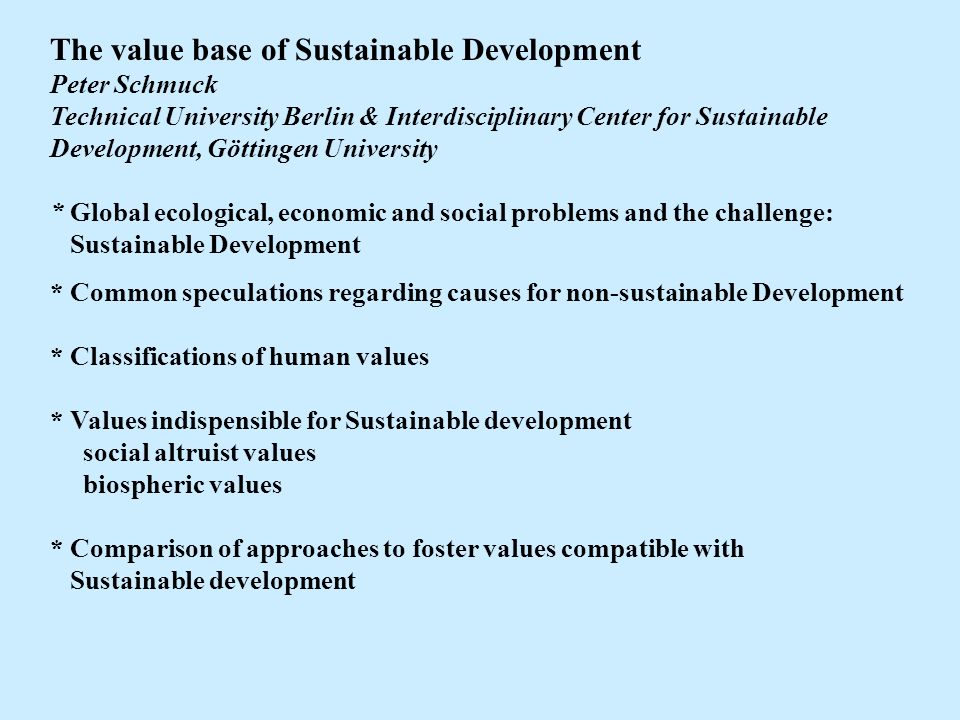 The value base of Sustainable Development
Peter Schmuck
Technical University Berlin & Interdisciplinary Center for Sustainable Development, Göttingen University

* Global ecological, economic and social problems and the challenge: Sustainable Development

* Common speculations regarding causes for non-sustainable Development

* Classifications of human values

* Values indispensible for Sustainable development
social altruist values
biospheric values

* Comparison of approaches to foster values compatible with Sustainable development